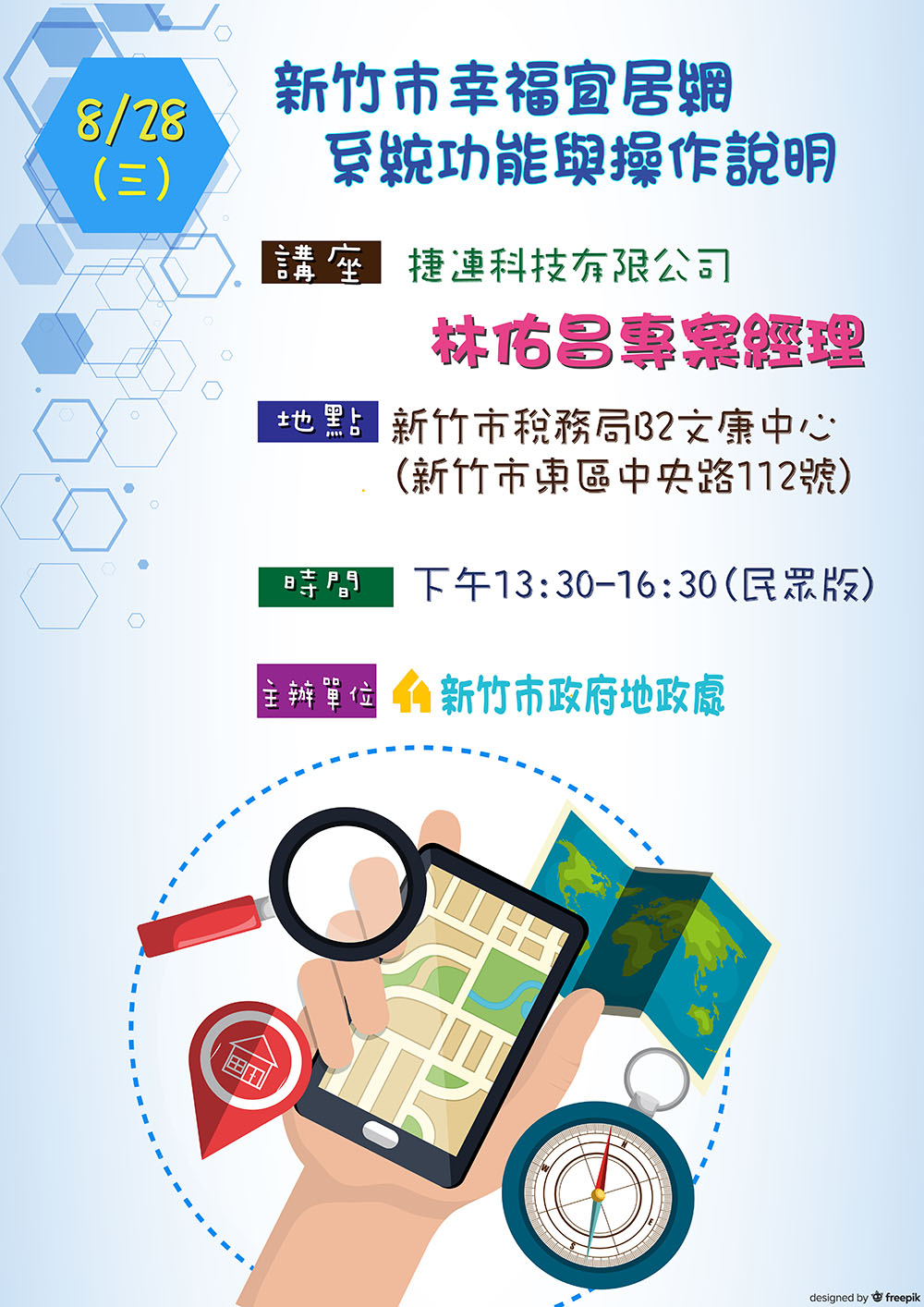 8/28
(三)

新竹市幸福宜居網
系統功能與操作說明

講座 捷連科技有限公司

林佑昌專案經理

地點 新竹市稅務局B2文康中心
(新竹市東區中央路112號)

時間 下午13:30-16:30(民眾版)

主辦單位 新竹市政府地政處

designed by freepik